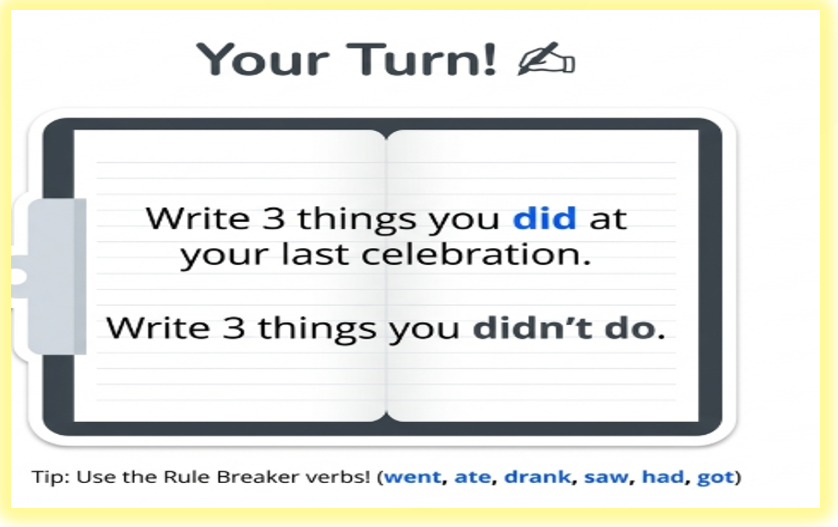 Your Turn! ✍

Write 3 things you did at your last celebration.

Write 3 things you didn't do.

Tip: Use the Rule Breaker verbs! (went, ate, drank, saw, had, got)